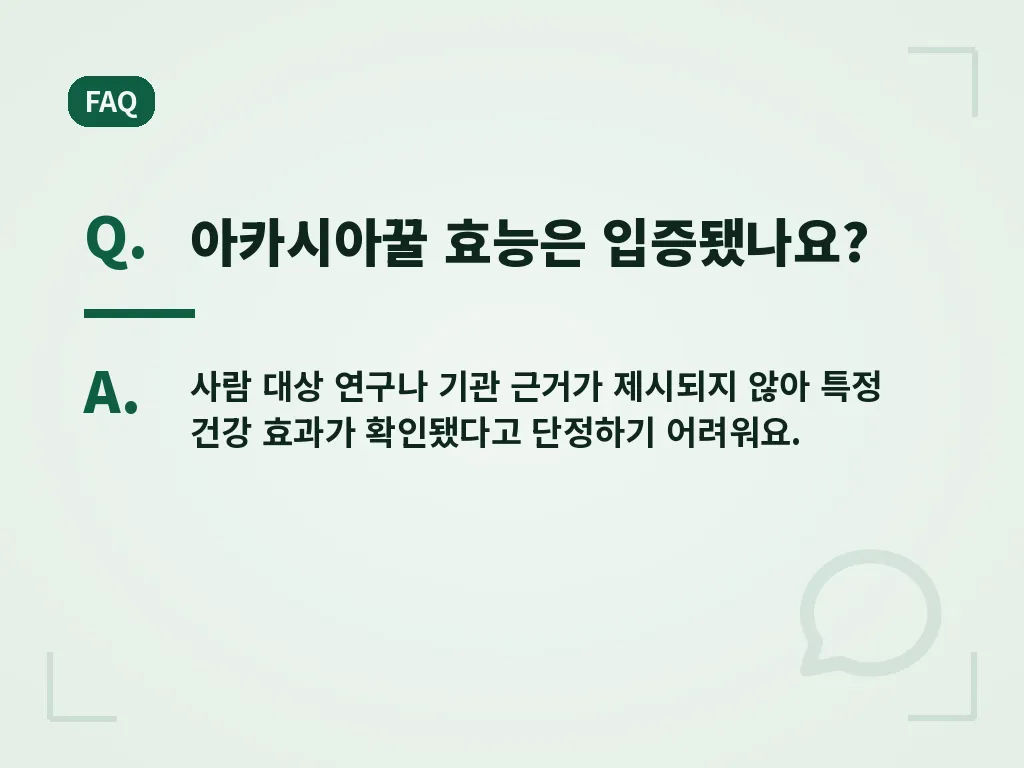 FAQ

Q. 아카시아꿀 효능은 입증됐나요?

A. 사람 대상 연구나 기관 근거가 제시되지 않아 특정 건강 효과가 확인됐다고 단정하기 어려워요.